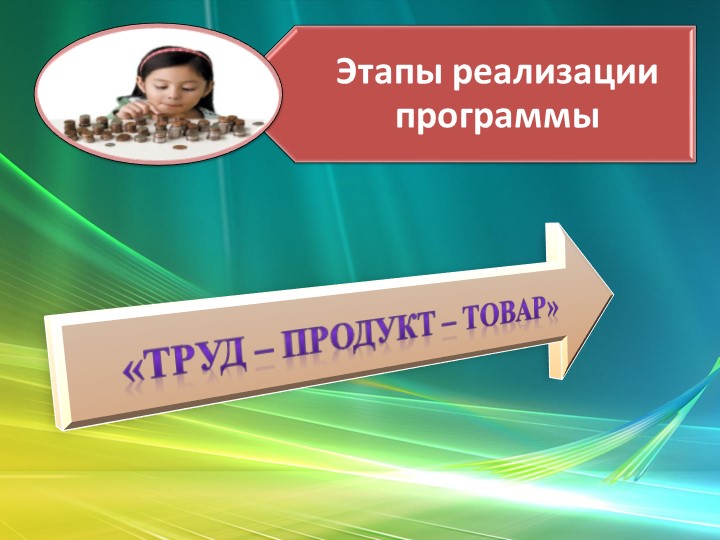 Этапы реализации программы

«ТРУД – ПРОДУКТ – ТОВАР»